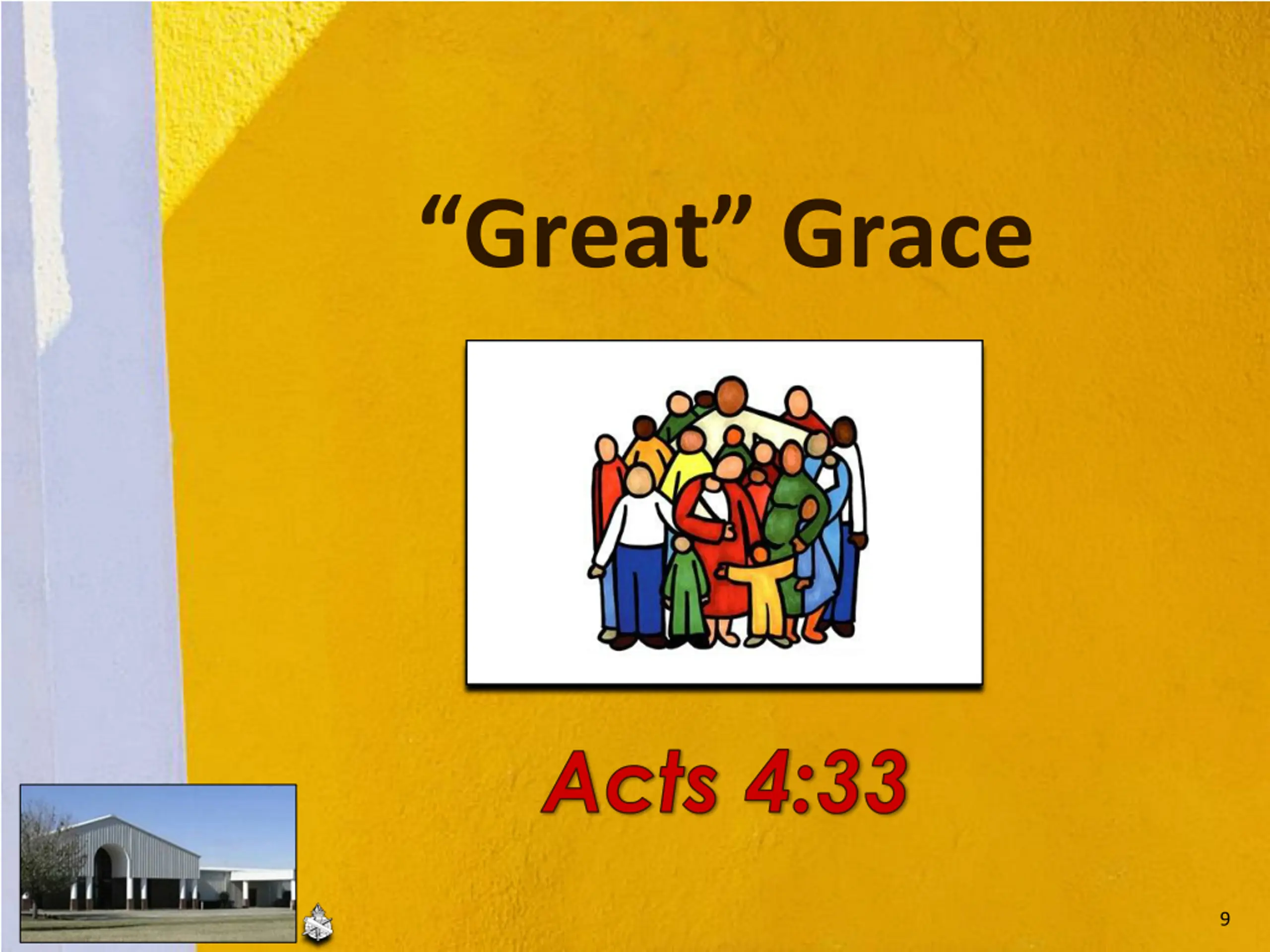 “Great” Grace

Acts 4:33

9